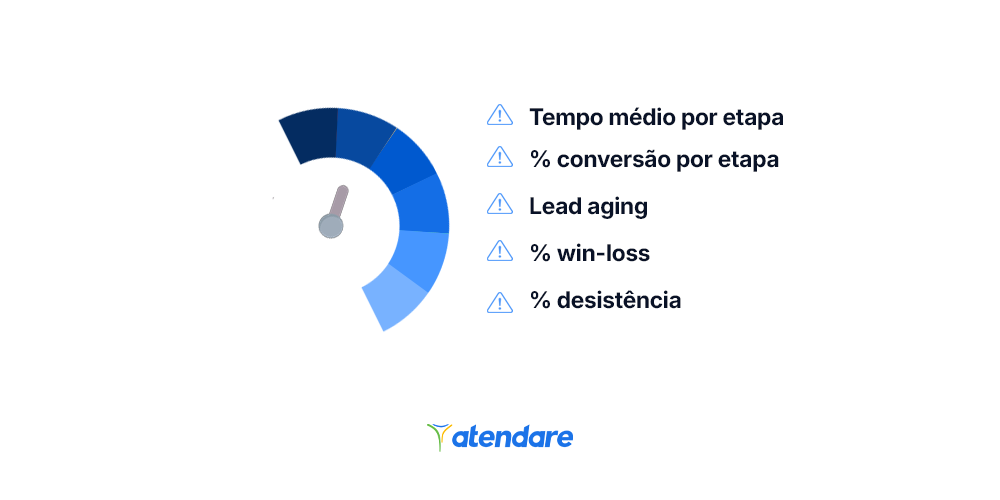 Tempo médio por etapa
% conversão por etapa
Lead aging
% win-loss
% desistência

atendare